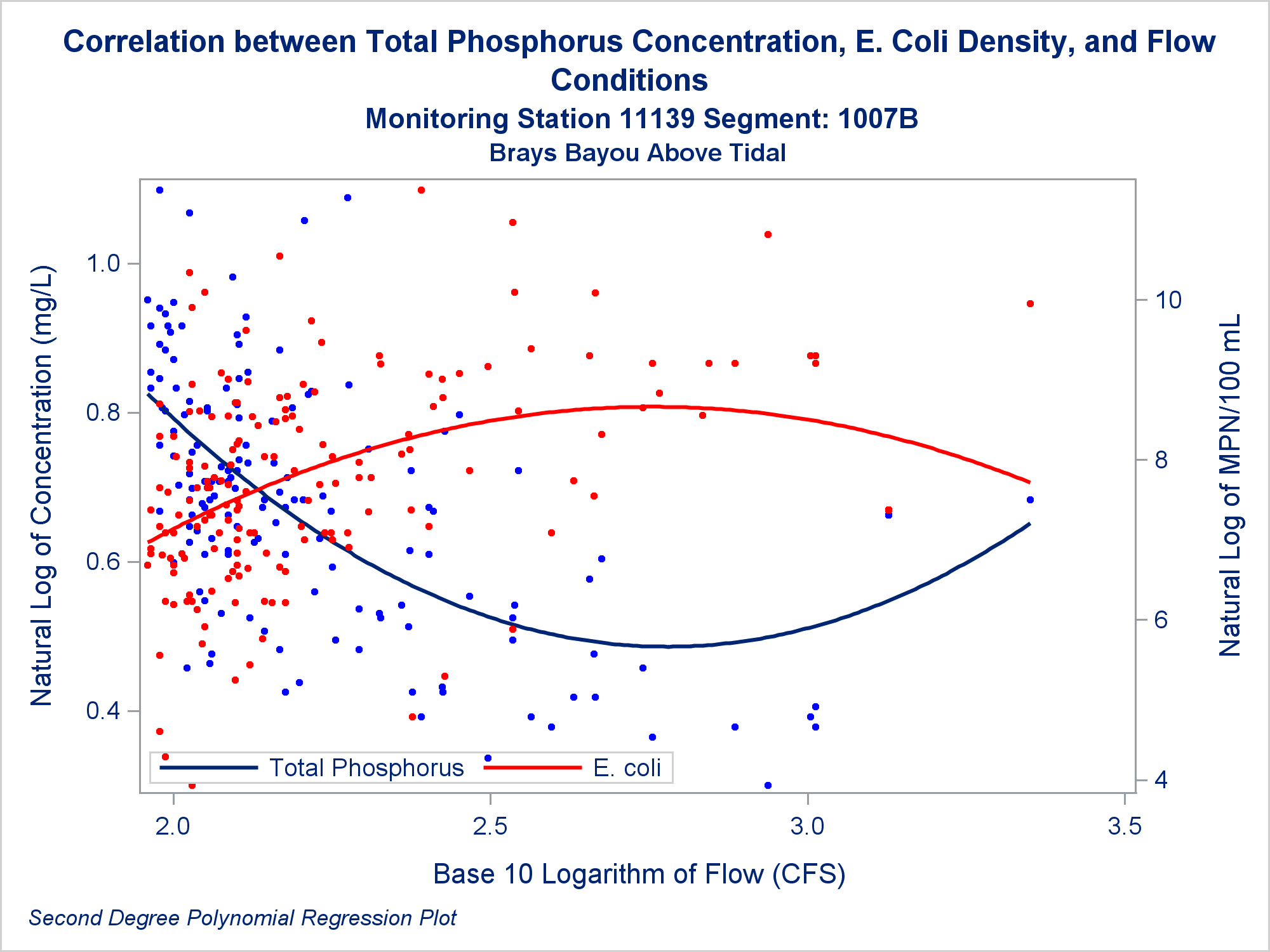 Correlation between Total Phosphorus Concentration, E. Coli Density, and Flow Conditions

Monitoring Station 11139 Segment: 1007B

Brays Bayou Above Tidal

Natural Log of Concentration (mg/L)

1.0
0.8
0.6
0.4

Natural Log of MPN/100 mL

10
8
6
4

Total Phosphorus
E. coli

2.0
2.5
3.0
3.5

Base 10 Logarithm of Flow (CFS)

Second Degree Polynomial Regression Plot